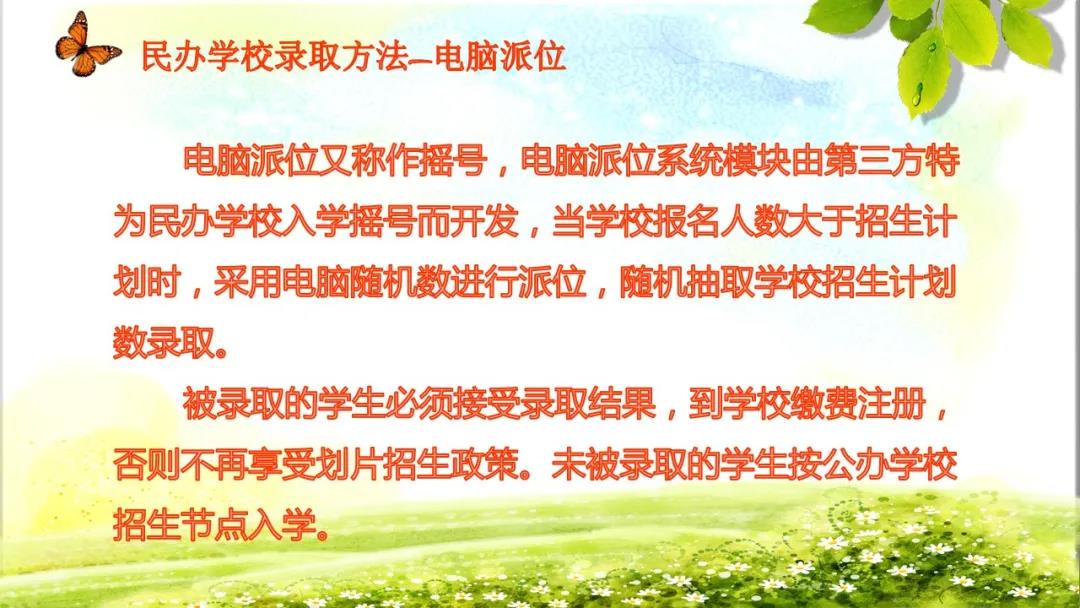 民办学校录取方法—电脑派位

电脑派位又称作摇号，电脑派位系统模块由第三方特为民办学校入学摇号而开发，当学校报名人数大于招生计划时，采用电脑随机数进行派位，随机抽取学校招生计划数录取。

被录取的学生必须接受录取结果，到学校缴费注册，否则不再享受划片招生政策。未被录取的学生按公办学校招生节点入学。